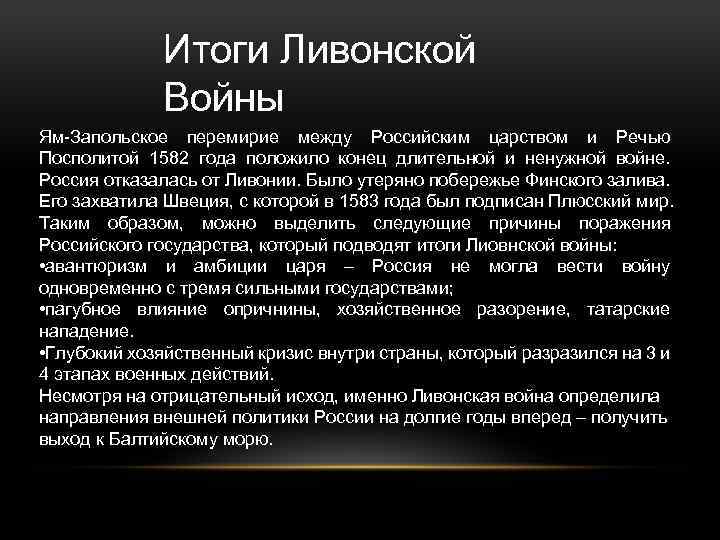 Итоги Ливонской Войны

Ям-Запольское перемирие между Российским царством и Речью Посполитой 1582 года положило конец длительной и ненужной войне. Россия отказалась от Ливонии. Было утеряно побережье Финского залива. Его захватила Швеция, с которой в 1583 года был подписан Плюсский мир.
Таким образом, можно выделить следующие причины поражения Российского государства, который подводят итоги Лиовнской войны:
•авантюризм и амбиции царя – Россия не могла вести войну одновременно с тремя сильными государствами;
•пагубное влияние опричнины, хозяйственное разорение, татарские нападение.
•Глубокий хозяйственный кризис внутри страны, который разразился на 3 и 4 этапах военных действий.
Несмотря на отрицательный исход, именно Ливонская война определила направления внешней политики России на долгие годы вперед – получить выход к Балтийскому морю.